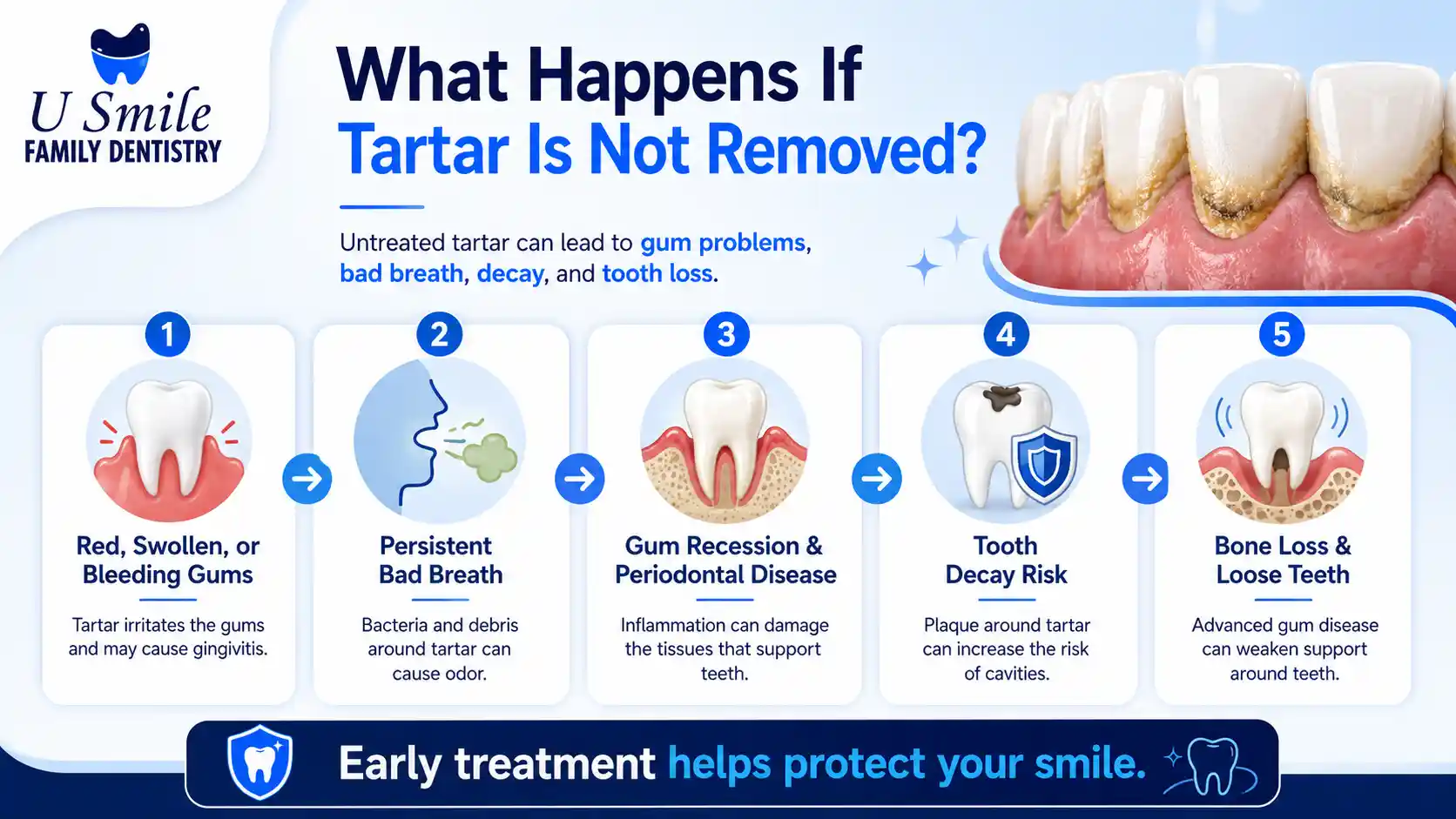 U Smile
FAMILY DENTISTRY

What Happens If
Tartar Is Not Removed?

Untreated tartar can lead to gum problems, bad breath, decay, and tooth loss.

1
Red, Swollen, or Bleeding Gums
Tartar irritates the gums and may cause gingivitis.

2
Persistent Bad Breath
Bacteria and debris around tartar can cause odor.

3
Gum Recession & Periodontal Disease
Inflammation can damage the tissues that support teeth.

4
Tooth Decay Risk
Plaque around tartar can increase the risk of cavities.

5
Bone Loss & Loose Teeth
Advanced gum disease can weaken support around teeth.

Early treatment helps protect your smile.